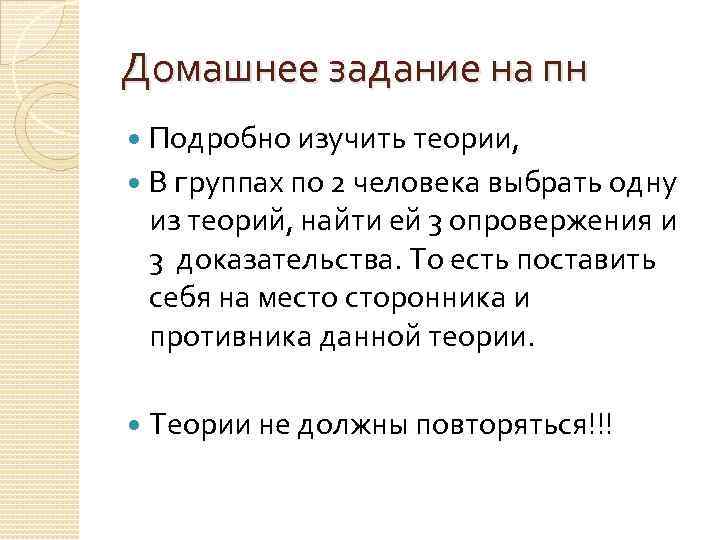 Домашнее задание на пн

Подробно изучить теории,

В группах по 2 человека выбрать одну из теорий, найти ей 3 опровержения и 3 доказательства. То есть поставить себя на место сторонника и противника данной теории.

Теории не должны повторяться!!!